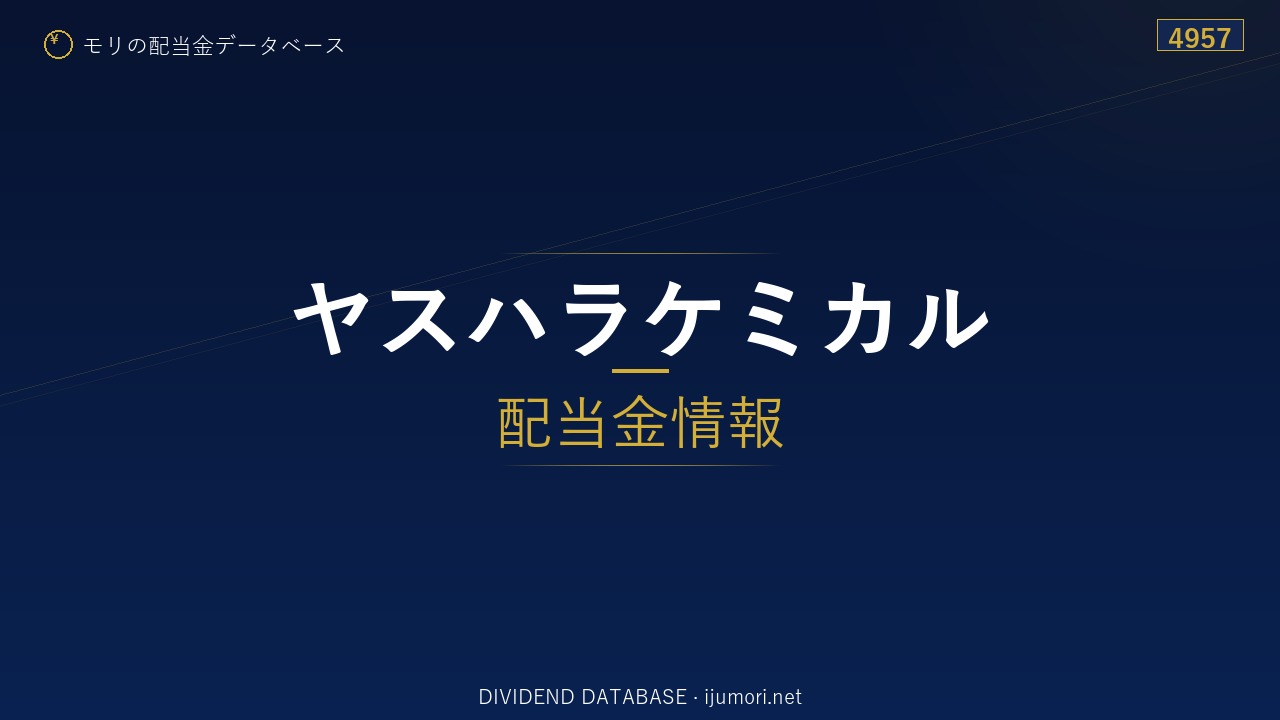 ¥ モリの配当金データベース

4957

ヤスハラケミカル

配当金情報

DIVIDEND DATABASE · ijumori.net